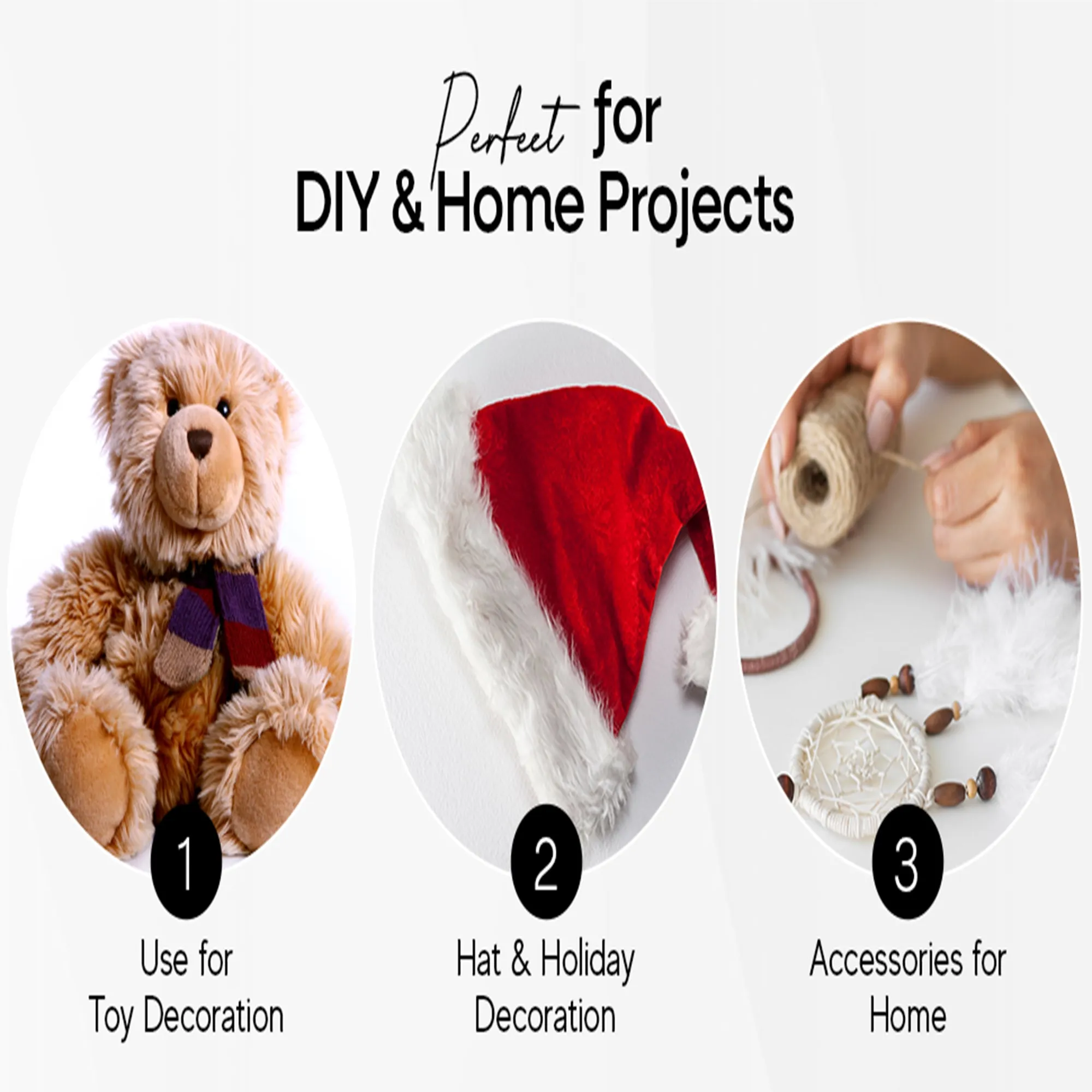 Perfect for
DIY & Home Projects

1

Use for
Toy Decoration

2

Hat & Holiday
Decoration

3

Accessories for
Home